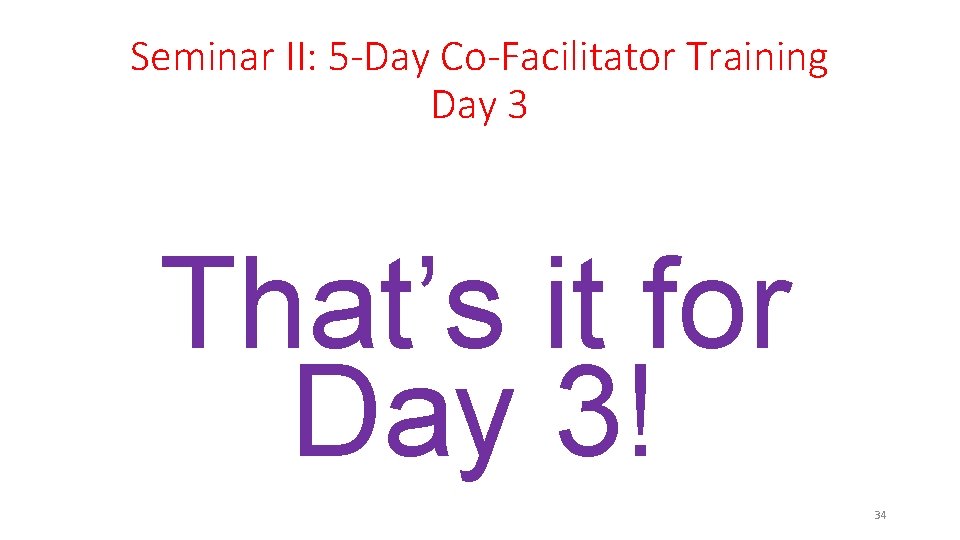 Seminar II: 5-Day Co-Facilitator Training
Day 3

That’s it for Day 3!

34